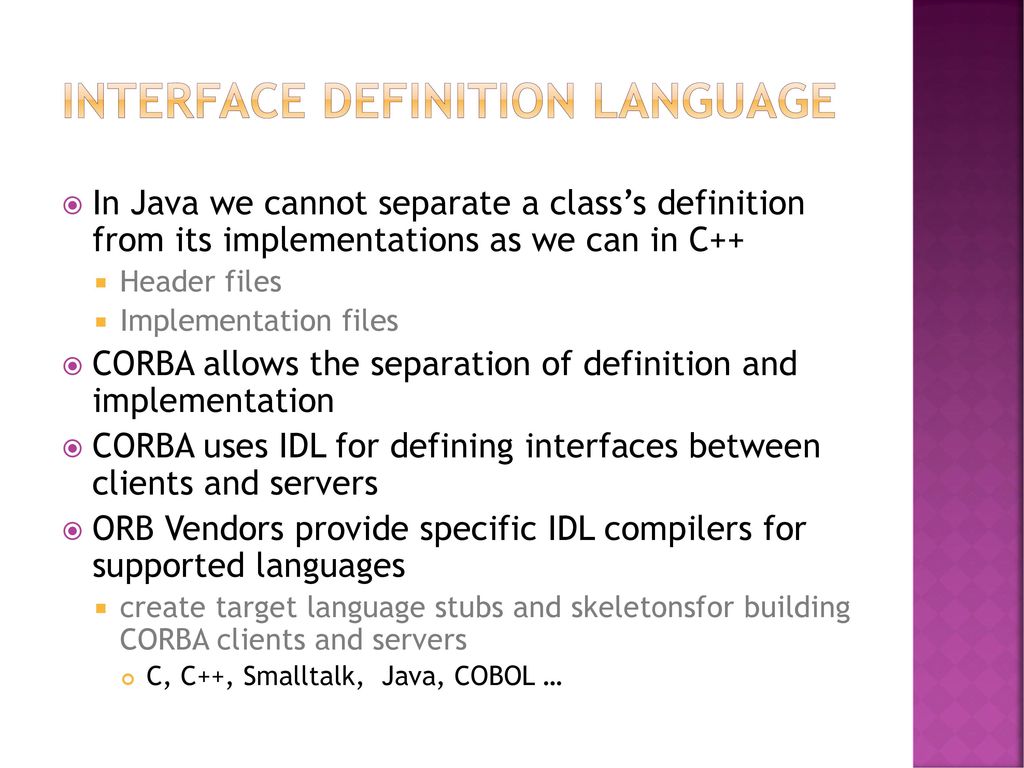 INTERFACE DEFINITION LANGUAGE

In Java we cannot separate a class's definition from its implementations as we can in C++

Header files

Implementation files

CORBA allows the separation of definition and implementation

CORBA uses IDL for defining interfaces between clients and servers

ORB Vendors provide specific IDL compilers for supported languages

create target language stubs and skeletonsfor building CORBA clients and servers

C, C++, Smalltalk, Java, COBOL …